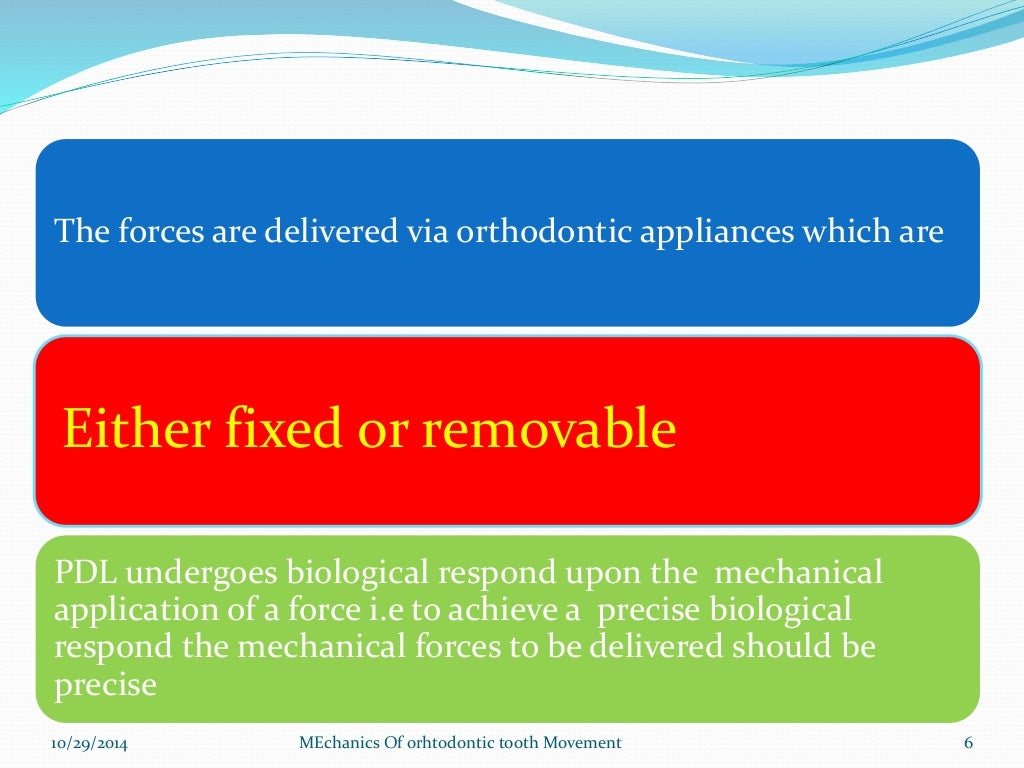 The forces are delivered via orthodontic appliances which are

Either fixed or removable

PDL undergoes biological respond upon the mechanical application of a force i.e to achieve a precise biological respond the mechanical forces to be delivered should be precise

10/29/2014

MEchanics Of orhtodontic tooth Movement

6